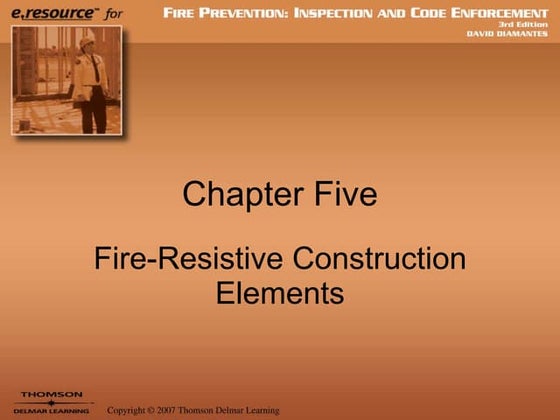 e.resource™ for

FIRE PREVENTION: INSPECTION AND CODE ENFORCEMENT
3rd Edition
DAVID DIAMANTES

Chapter Five

Fire-Resistive Construction Elements

THOMSON
DELMAR LEARNING

Copyright © 2007 Thomson Delmar Learning